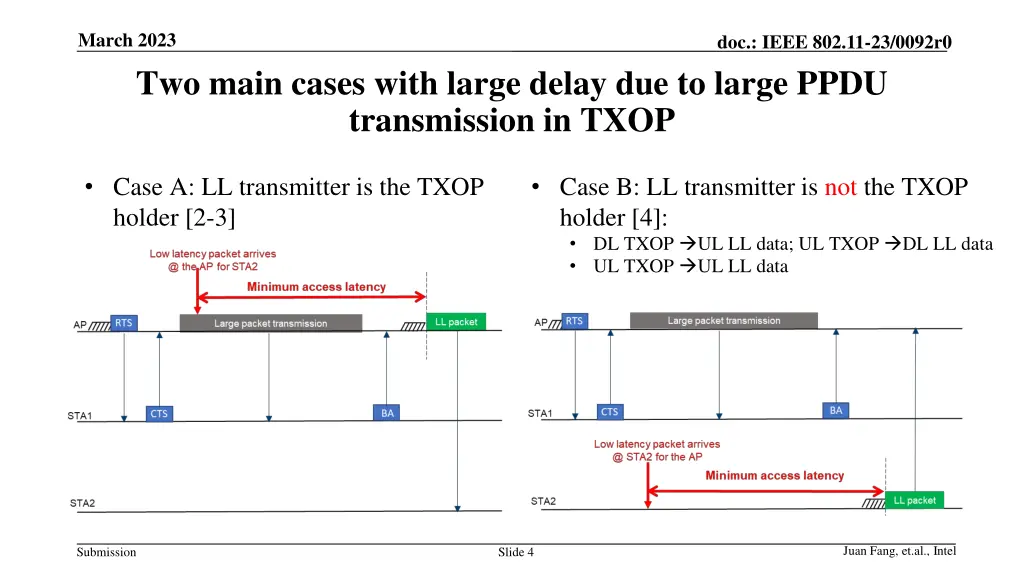 March 2023

doc.: IEEE 802.11-23/0092r0

Two main cases with large delay due to large PPDU transmission in TXOP

• Case A: LL transmitter is the TXOP holder [2-3]

Low latency packet arrives @ the AP for STA2

Minimum access latency

AP

RTS

Large packet transmission

LL packet

STA1

CTS

BA

STA2

• Case B: LL transmitter is not the TXOP holder [4]:
  • DL TXOP →UL LL data; UL TXOP →DL LL data
  • UL TXOP →UL LL data

AP

RTS

Large packet transmission

STA1

CTS

BA

Low latency packet arrives @ STA2 for the AP

Minimum access latency

STA2

LL packet

Submission

Slide 4

Juan Fang, et.al., Intel